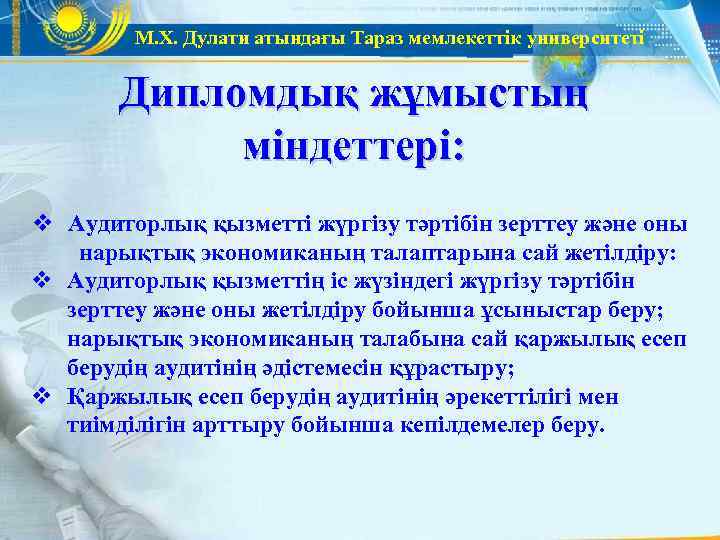 М.Х. Дулати атындағы Тараз мемлекеттік университеті

Дипломдық жұмыстың міндеттері:

❖ Аудиторлық қызметті жүргізу тәртібін зерттеу және оны нарықтық экономиканың талаптарына сай жетілдіру:
❖ Аудиторлық қызметтің іс жүзіндегі жүргізу тәртібін зерттеу және оны жетілдіру бойынша ұсыныстар беру; нарықтық экономиканың талабына сай қаржылық есеп берудің аудитінің әдістемесін құрастыру;
❖ Қаржылық есеп берудің аудитінің әрекеттілігі мен тиімділігін арттыру бойынша кепілдемелер беру.